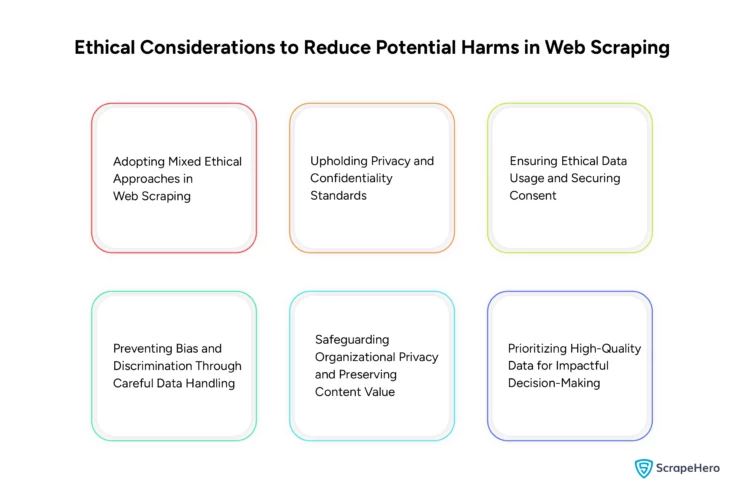 Ethical Considerations to Reduce Potential Harms in Web Scraping

Adopting Mixed Ethical Approaches in Web Scraping

Upholding Privacy and Confidentiality Standards

Ensuring Ethical Data Usage and Securing Consent

Preventing Bias and Discrimination Through Careful Data Handling

Safeguarding Organizational Privacy and Preserving Content Value

Prioritizing High-Quality Data for Impactful Decision-Making

ScrapeHero